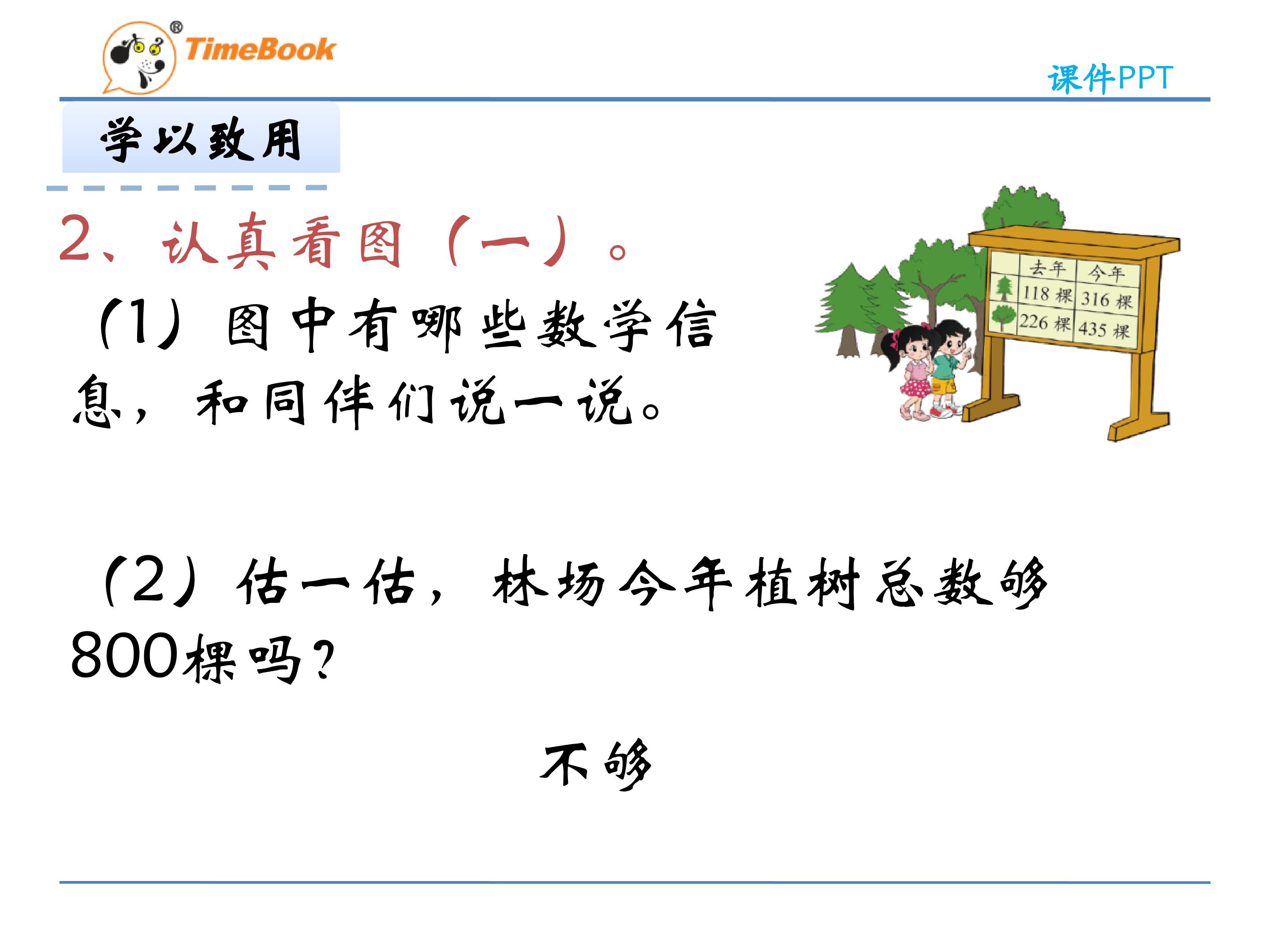 TimeBook®

课件PPT

学以致用

2、认真看图（一）。

（1）图中有哪些数学信息，和同伴们说一说。

| | 去年 | 今年 |
|---|---|---|
| | 118 棵 | 316 棵 |
| | 226 棵 | 435 棵 |

（2）估一估，林场今年植树总数够800棵吗？

不够